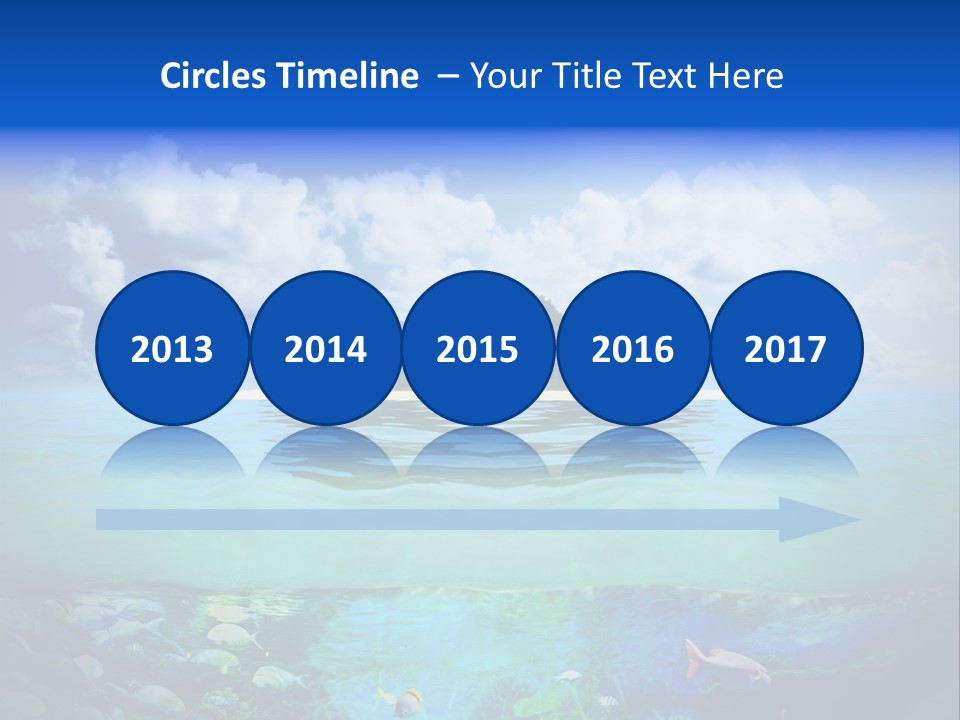 Circles Timeline – Your Title Text Here

2013

2014

2015

2016

2017